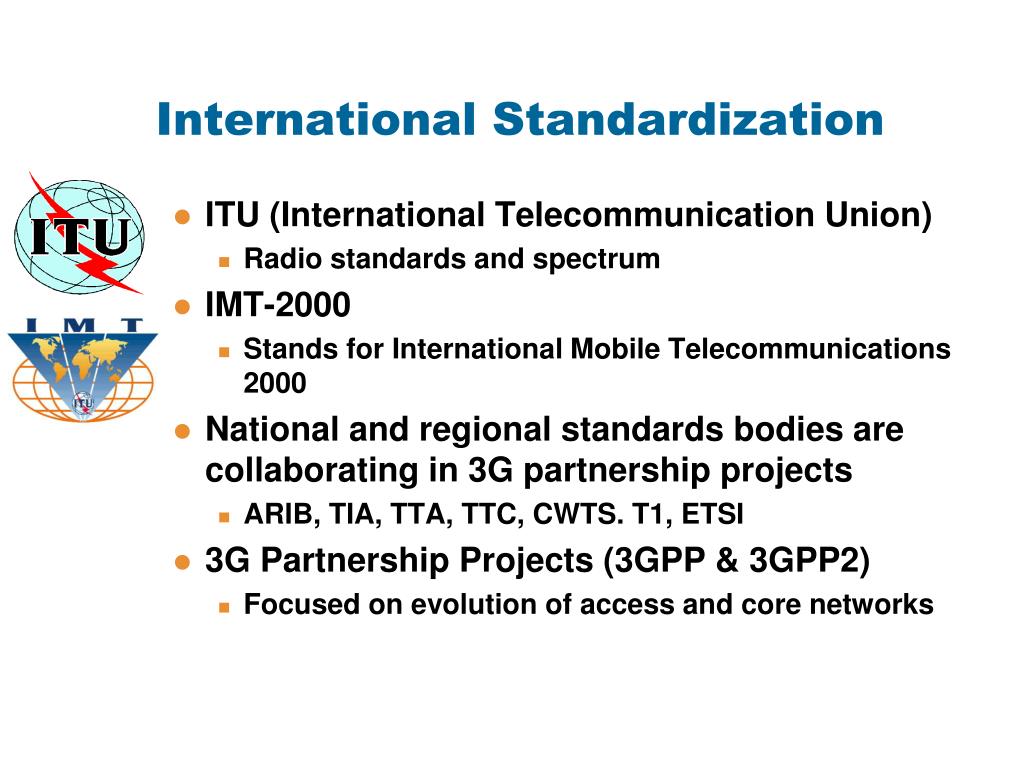 International Standardization

ITU

I M T

ITU

- ITU (International Telecommunication Union)
  - Radio standards and spectrum
- IMT-2000
  - Stands for International Mobile Telecommunications 2000
- National and regional standards bodies are collaborating in 3G partnership projects
  - ARIB, TIA, TTA, TTC, CWTS. T1, ETSI
- 3G Partnership Projects (3GPP & 3GPP2)
  - Focused on evolution of access and core networks